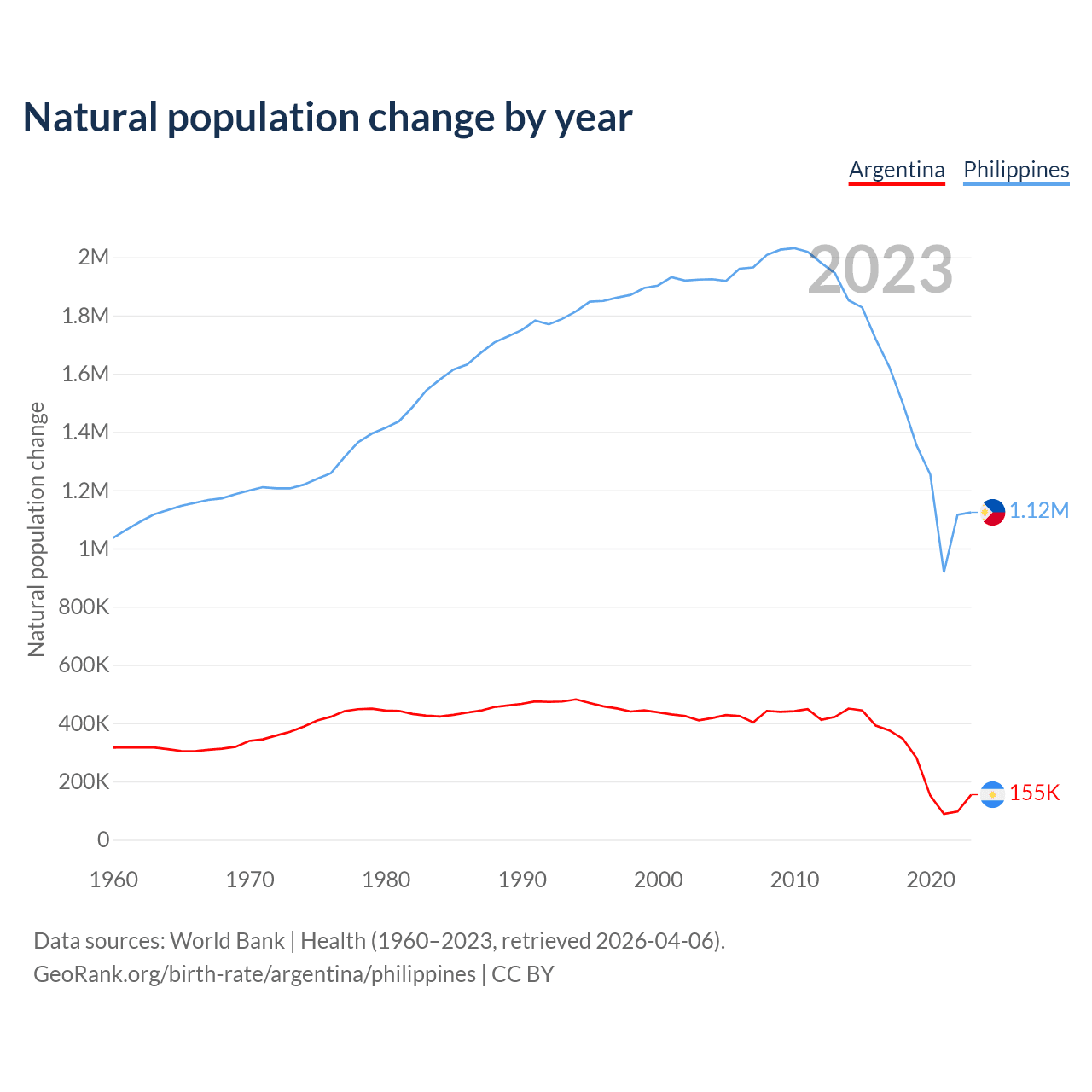 Natural population change by year

Argentina Philippines

2023

Natural population change

2M
1.8M
1.6M
1.4M
1.2M
1M
800K
600K
400K
200K
0

1.12M
155K

1960 1970 1980 1990 2000 2010 2020

Data sources: World Bank | Health (1960–2023, retrieved 2026-04-06).
GeoRank.org/birth-rate/argentina/philippines | CC BY